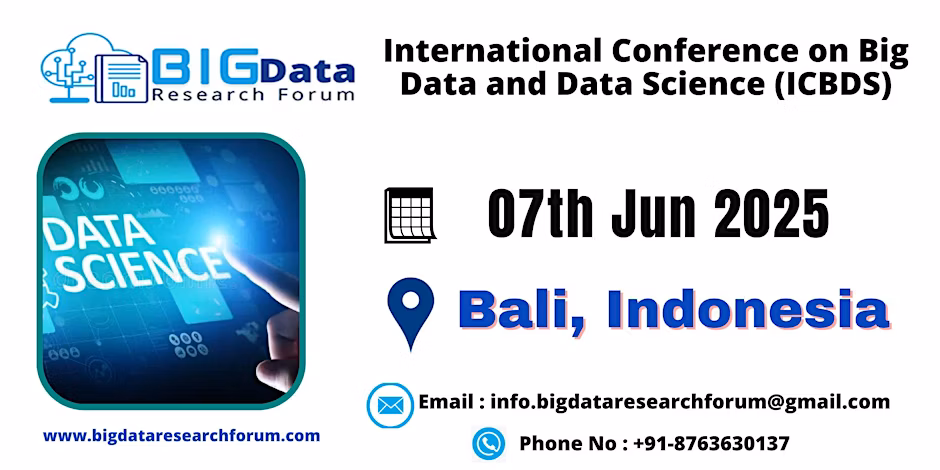 BIG Data
Research Forum

International Conference on Big Data and Data Science (ICBDS)

DATA SCIENCE

07th Jun 2025

Bali, Indonesia

Email : info.bigdataresearchforum@gmail.com

Phone No : +91-8763630137

www.bigdataresearchforum.com